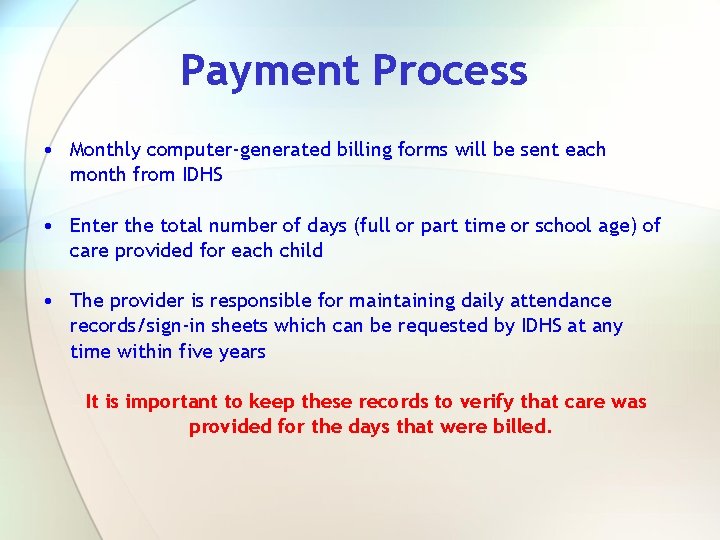 Payment Process

• Monthly computer-generated billing forms will be sent each month from IDHS

• Enter the total number of days (full or part time or school age) of care provided for each child

• The provider is responsible for maintaining daily attendance records/sign-in sheets which can be requested by IDHS at any time within five years

It is important to keep these records to verify that care was provided for the days that were billed.